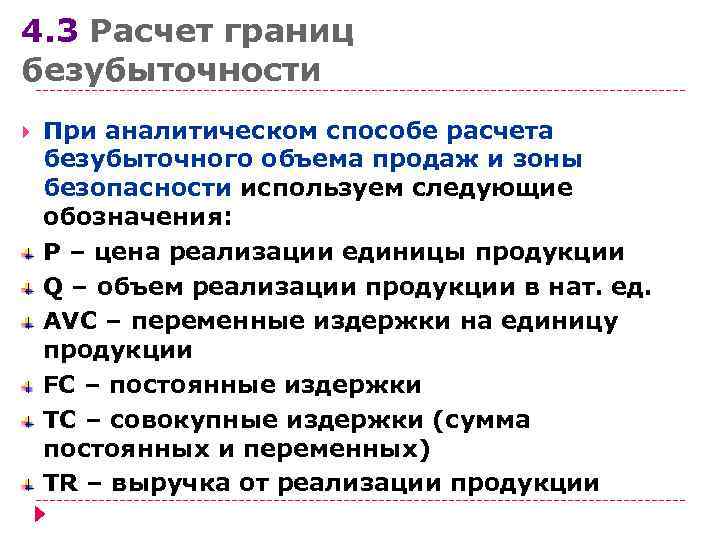 4.3 Расчет границ безубыточности

При аналитическом способе расчета безубыточного объема продаж и зоны безопасности используем следующие обозначения:

P – цена реализации единицы продукции

Q – объем реализации продукции в нат. ед.

AVC – переменные издержки на единицу продукции

FC – постоянные издержки

TC – совокупные издержки (сумма постоянных и переменных)

TR – выручка от реализации продукции